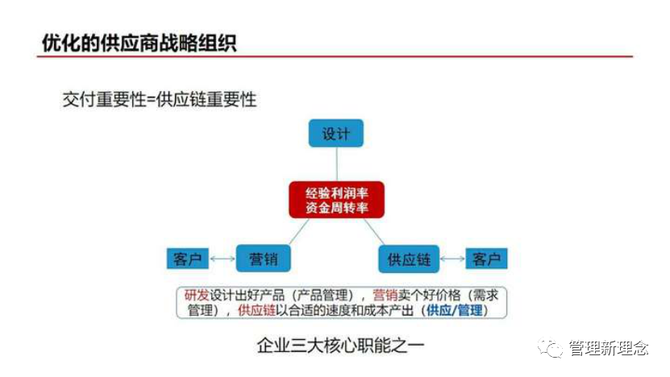 优化的供应商战略组织

交付重要性=供应链重要性

设计

经验利润率
资金周转率

客户

营销

供应链

客户

研发设计出好产品（产品管理），营销卖个好价格（需求管理），供应链以合适的速度和成本产出（供应/管理）

企业三大核心职能之一

管理新理念